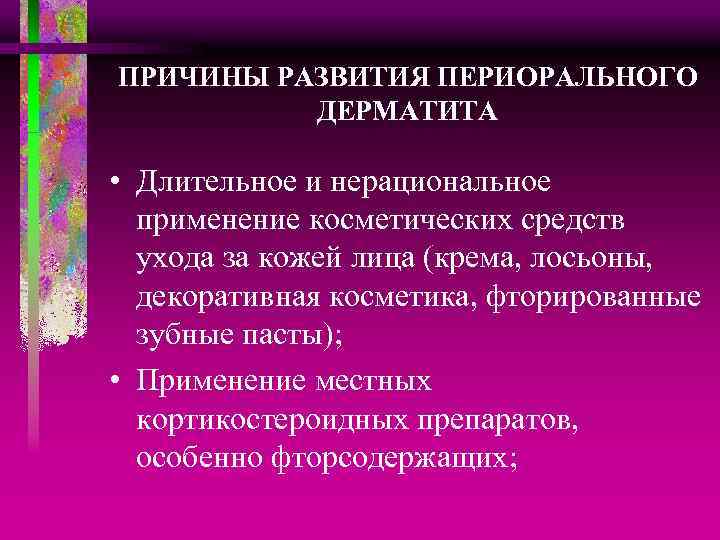 ПРИЧИНЫ РАЗВИТИЯ ПЕРИОРАЛЬНОГО ДЕРМАТИТА

• Длительное и нерациональное применение косметических средств ухода за кожей лица (крема, лосьоны, декоративная косметика, фторированные зубные пасты);

• Применение местных кортикостероидных препаратов, особенно фторсодержащих;